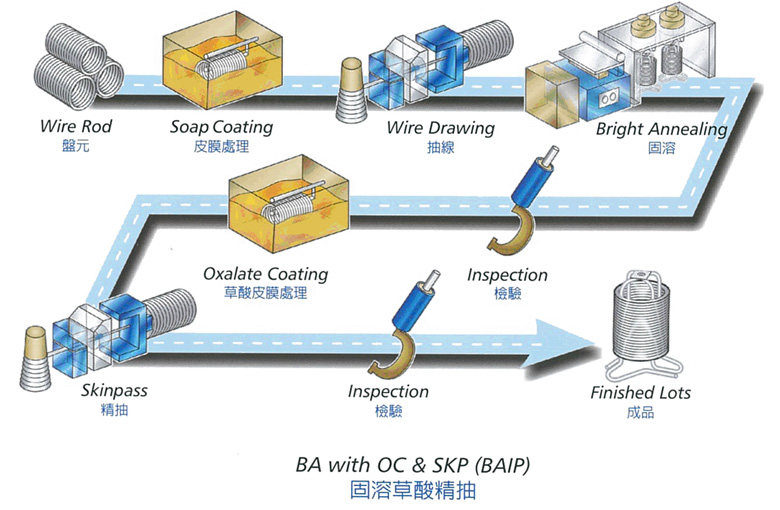 Wire Rod
盤元

Soap Coating
皮膜處理

Wire Drawing
抽線

Bright Annealing
固溶

Oxalate Coating
草酸皮膜處理

Inspection
檢驗

Skinpass
精抽

Inspection
檢驗

Finished Lots
成品

BA with OC & SKP (BAIP)
固溶草酸精抽